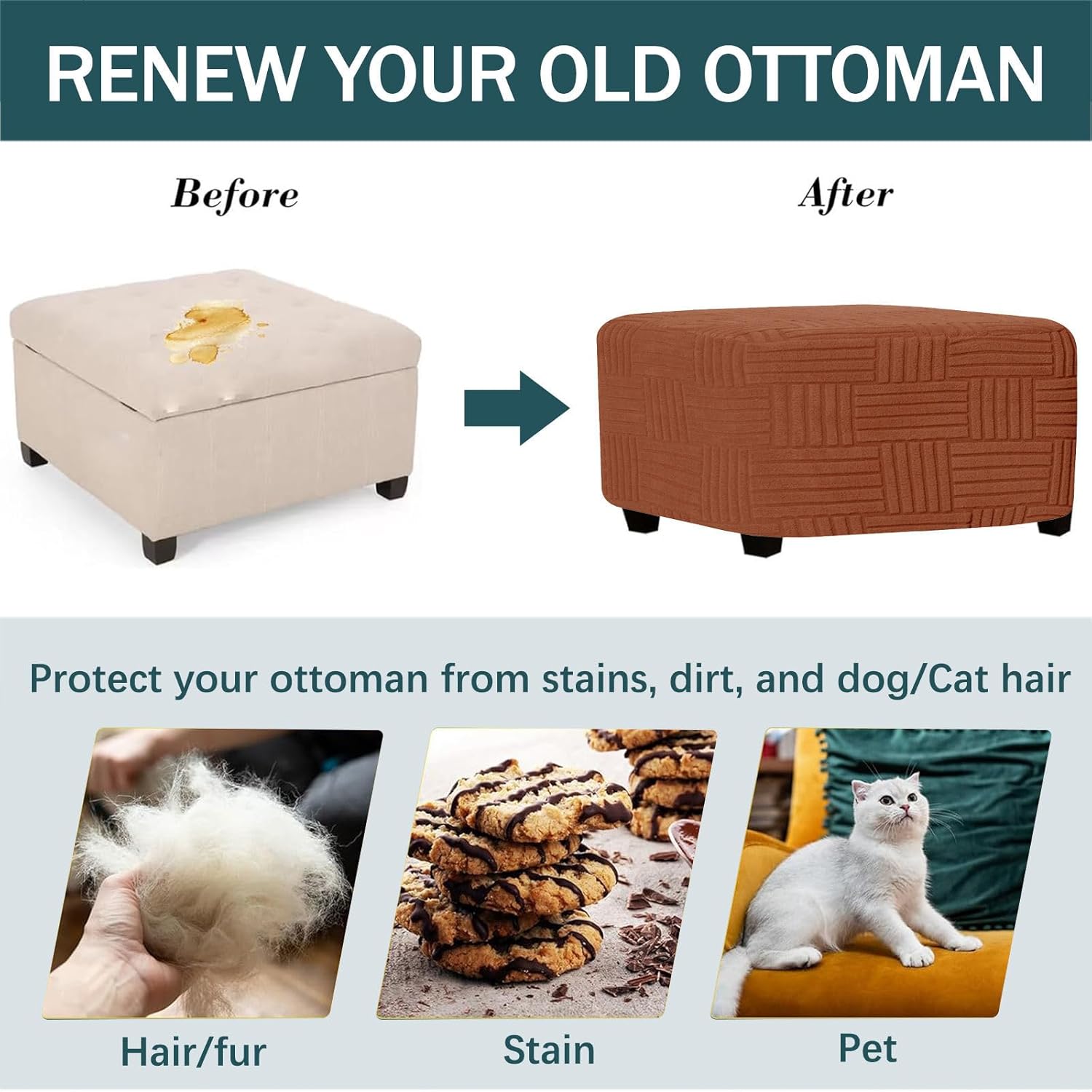 RENEW YOUR OLD OTTOMAN

Before

After

Protect your ottoman from stains, dirt, and dog/Cat hair

Hair/fur

Stain

Pet